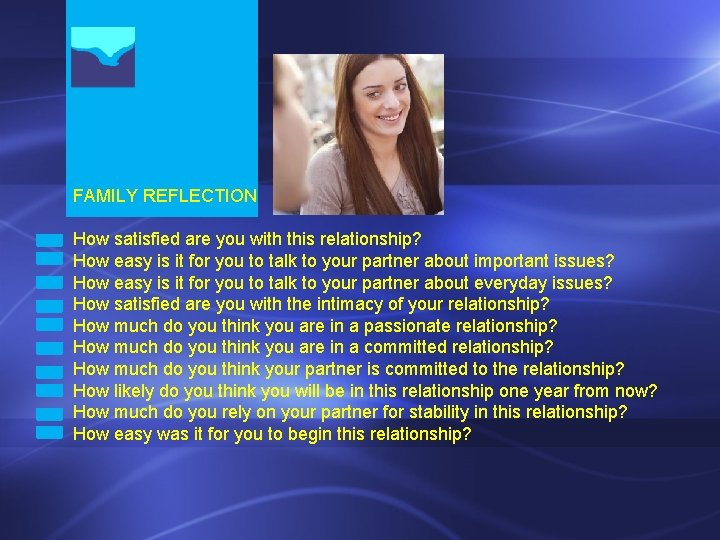 FAMILY REFLECTION

How satisfied are you with this relationship?
How easy is it for you to talk to your partner about important issues?
How easy is it for you to talk to your partner about everyday issues?
How satisfied are you with the intimacy of your relationship?
How much do you think you are in a passionate relationship?
How much do you think you are in a committed relationship?
How much do you think your partner is committed to the relationship?
How likely do you think you will be in this relationship one year from now?
How much do you rely on your partner for stability in this relationship?
How easy was it for you to begin this relationship?